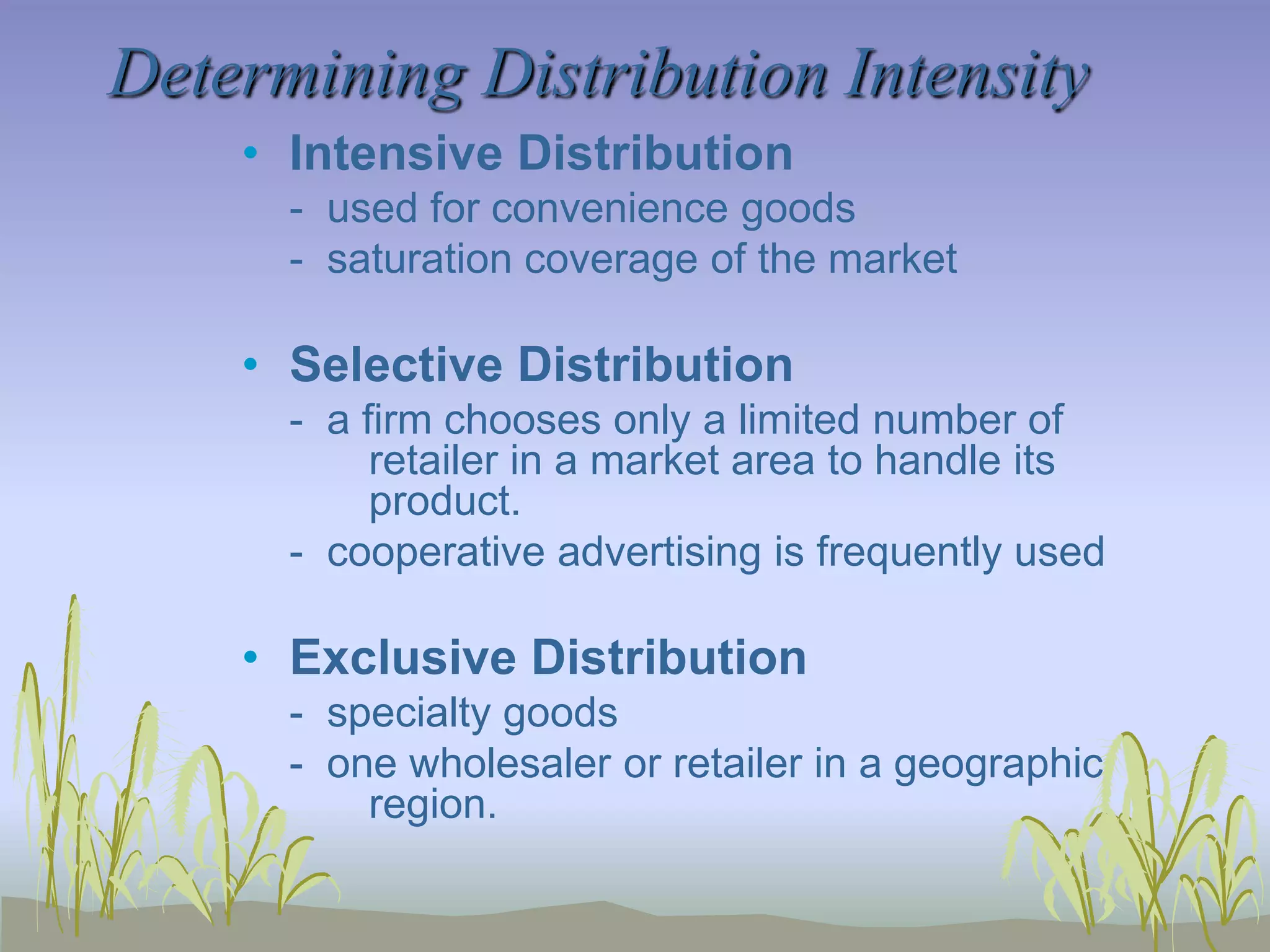 Determining Distribution Intensity

• Intensive Distribution
- used for convenience goods
- saturation coverage of the market

• Selective Distribution
- a firm chooses only a limited number of retailer in a market area to handle its product.
- cooperative advertising is frequently used

• Exclusive Distribution
- specialty goods
- one wholesaler or retailer in a geographic region.